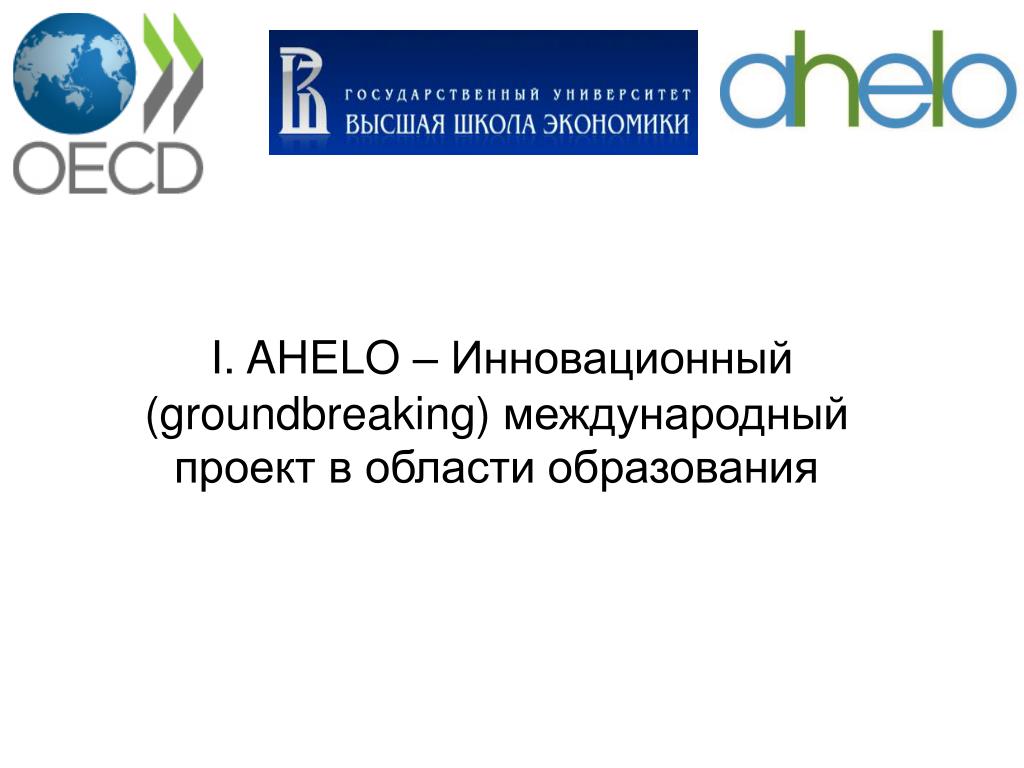 OECD

ГОСУДАРСТВЕННЫЙ УНИВЕРСИТЕТ
ВЫСШАЯ ШКОЛА ЭКОНОМИКИ

ahelo

I. AHELO – Инновационный (groundbreaking) международный проект в области образования